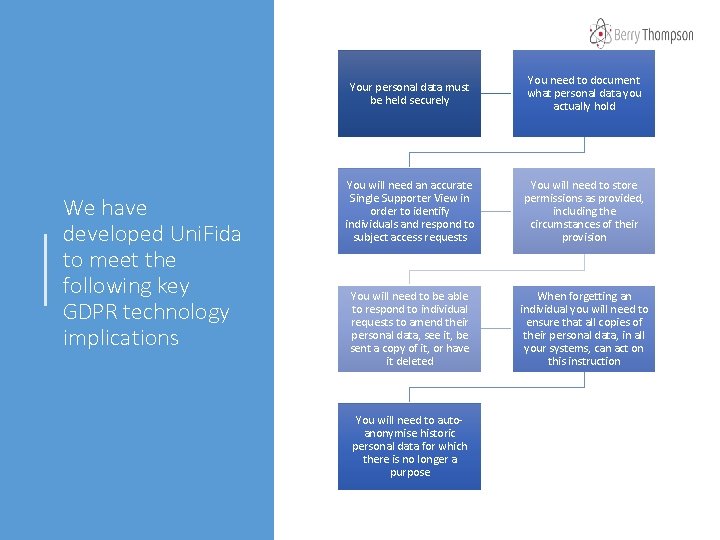 We have developed UniFida to meet the following key GDPR technology implications

Berry Thompson

Your personal data must be held securely

You need to document what personal data you actually hold

You will need an accurate Single Supporter View in order to identify individuals and respond to subject access requests

You will need to store permissions as provided, including the circumstances of their provision

You will need to be able to respond to individual requests to amend their personal data, see it, be sent a copy of it, or have it deleted

When forgetting an individual you will need to ensure that all copies of their personal data, in all your systems, can act on this instruction

You will need to auto-anonymise historic personal data for which there is no longer a purpose